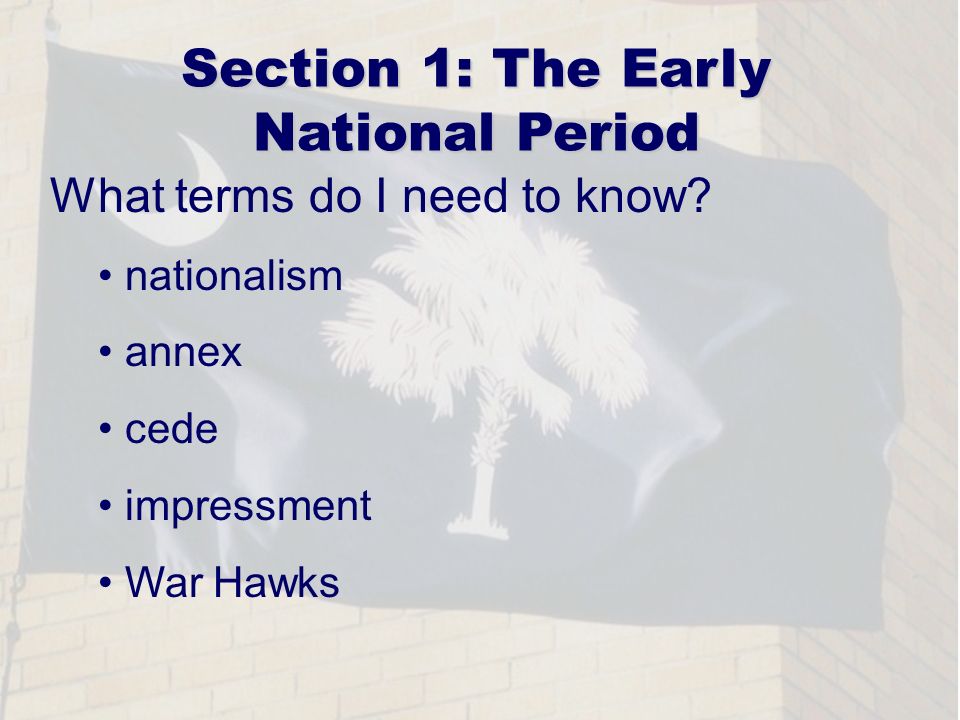 Section 1: The Early National Period

What terms do I need to know?

• nationalism

• annex

• cede

• impressment

• War Hawks